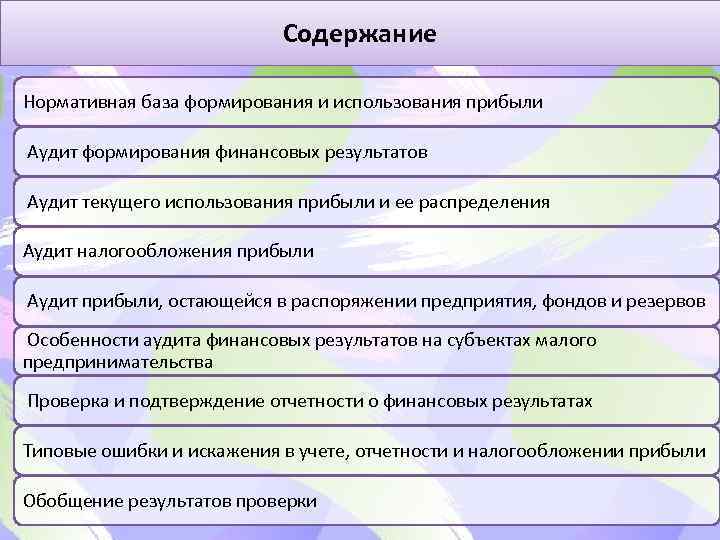 Содержание

Нормативная база формирования и использования прибыли

Аудит формирования финансовых результатов

Аудит текущего использования прибыли и ее распределения

Аудит налогообложения прибыли

Аудит прибыли, остающейся в распоряжении предприятия, фондов и резервов

Особенности аудита финансовых результатов на субъектах малого предпринимательства

Проверка и подтверждение отчетности о финансовых результатах

Типовые ошибки и искажения в учете, отчетности и налогообложении прибыли

Обобщение результатов проверки